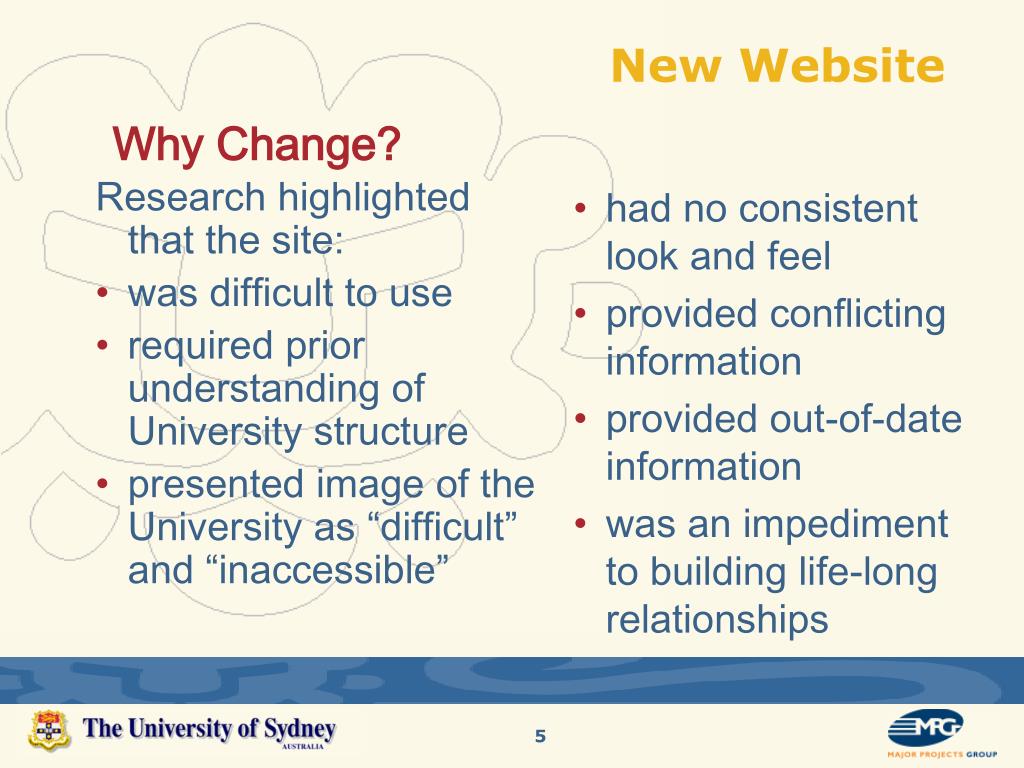 New Website

Why Change?

Research highlighted that the site:
• was difficult to use
• required prior understanding of University structure
• presented image of the University as “difficult” and “inaccessible”

• had no consistent look and feel
• provided conflicting information
• provided out-of-date information
• was an impediment to building life-long relationships

The University of Sydney
AUSTRALIA

5

MPG
MAJOR PROJECTS GROUP